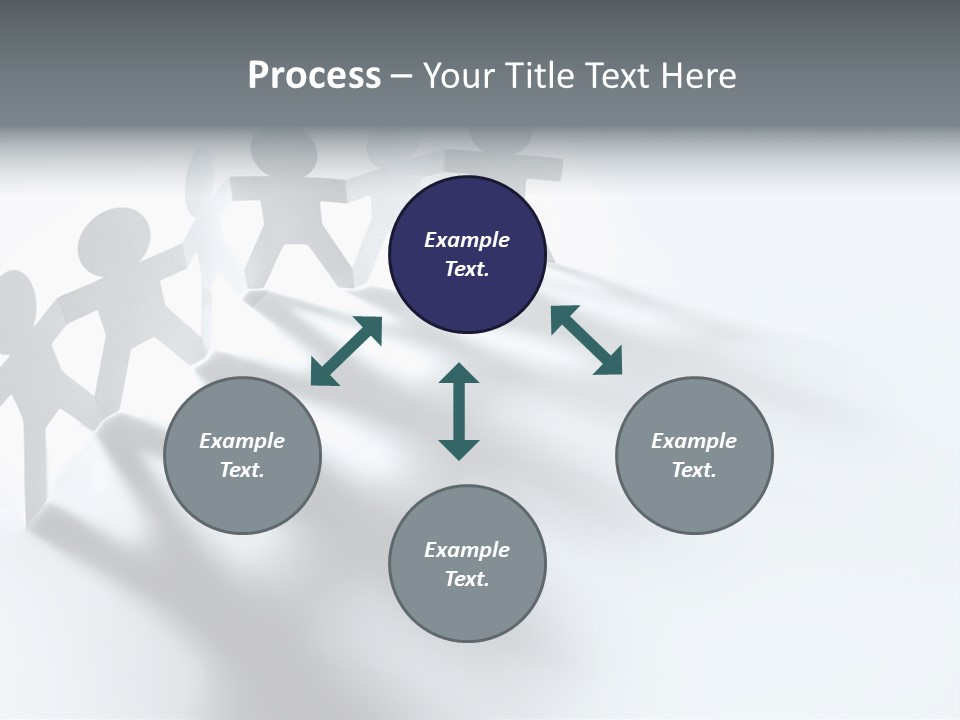 Process – Your Title Text Here

Example Text.

Example Text.

Example Text.

Example Text.